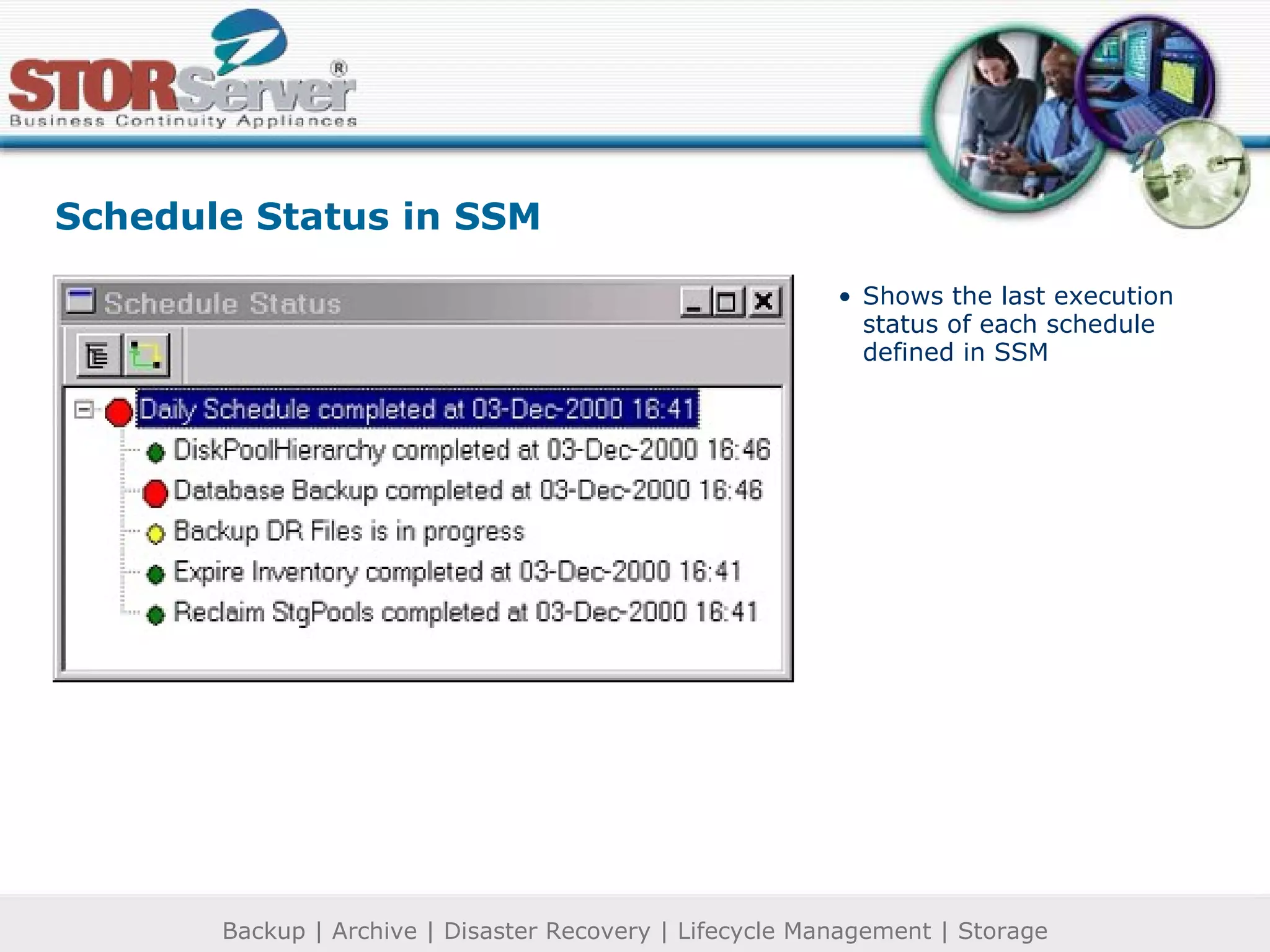 STORServer®
Business Continuity Appliances

Schedule Status in SSM

Schedule Status

Daily Schedule completed at 03-Dec-2000 16:41
DiskPoolHierarchy completed at 03-Dec-2000 16:46
Database Backup completed at 03-Dec-2000 16:46
Backup DR Files is in progress
Expire Inventory completed at 03-Dec-2000 16:41
Reclaim StgPools completed at 03-Dec-2000 16:41

• Shows the last execution status of each schedule defined in SSM

Backup | Archive | Disaster Recovery | Lifecycle Management | Storage